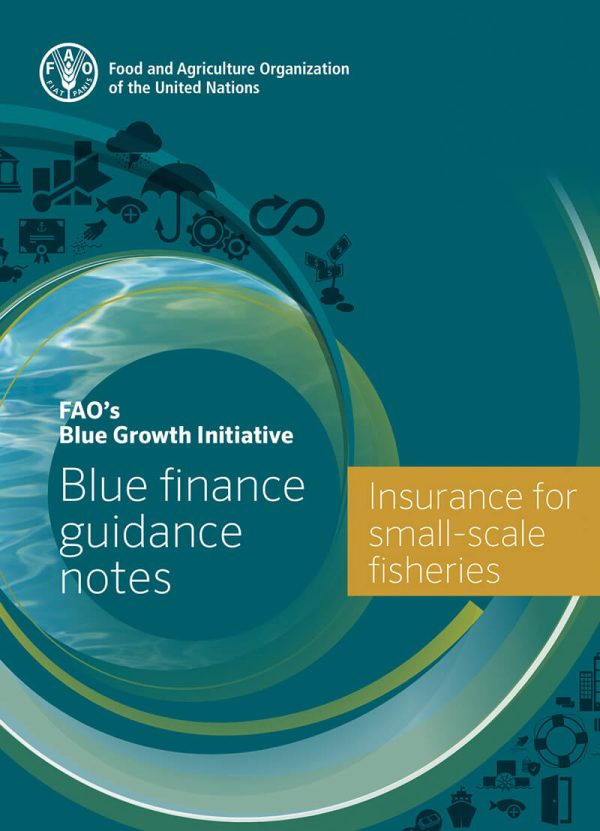 FAO FIAT PANIS

Food and Agriculture Organization of the United Nations

FAO's Blue Growth Initiative

Blue finance guidance notes

Insurance for small-scale fisheries